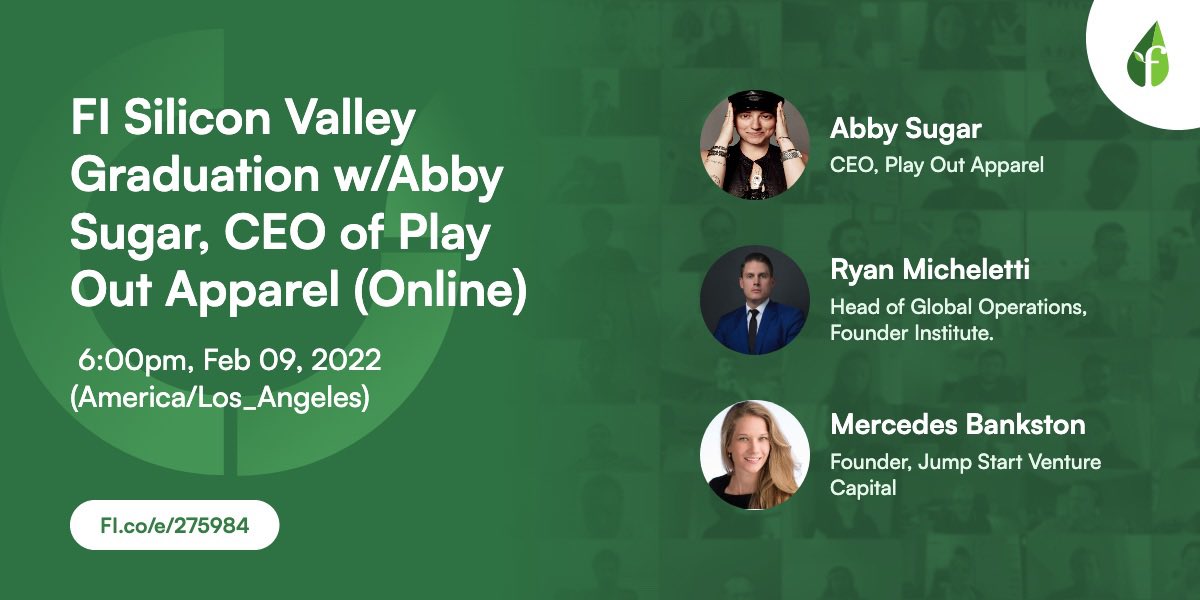 FI Silicon Valley Graduation w/Abby Sugar, CEO of Play Out Apparel (Online)

6:00pm, Feb 09, 2022 (America/Los_Angeles)

FI.co/e/275984

Abby Sugar
CEO, Play Out Apparel

Ryan Micheletti
Head of Global Operations, Founder Institute.

Mercedes Bankston
Founder, Jump Start Venture Capital